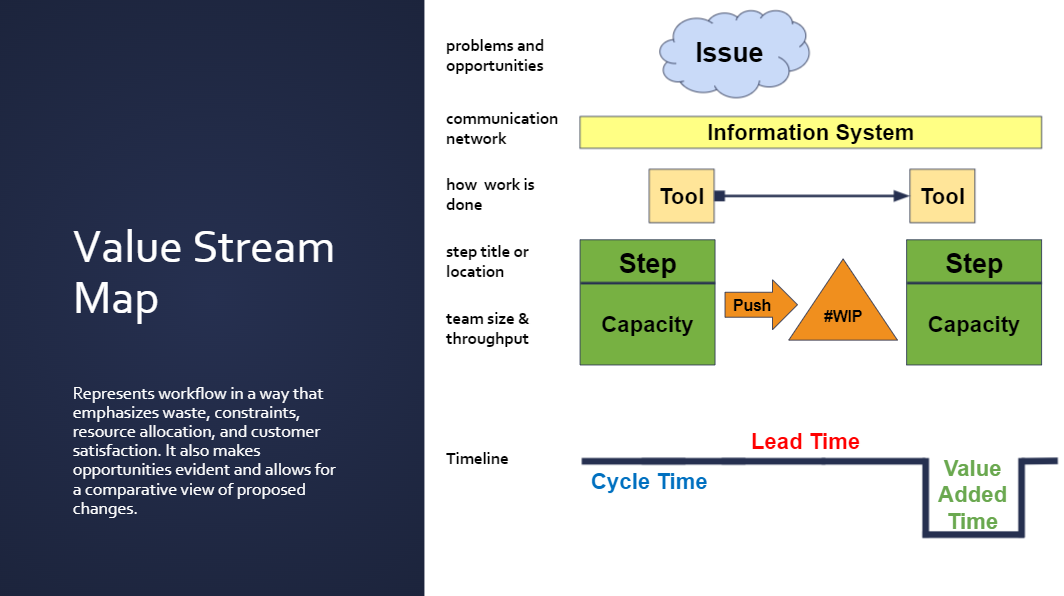 Value Stream Map

Represents workflow in a way that emphasizes waste, constraints, resource allocation, and customer satisfaction. It also makes opportunities evident and allows for a comparative view of proposed changes.

problems and opportunities

Issue

communication network

Information System

how work is done

Tool

Tool

step title or location

Step

Step

team size & throughput

Capacity

Push

#WIP

Capacity

Timeline

Lead Time

Cycle Time

Value Added Time